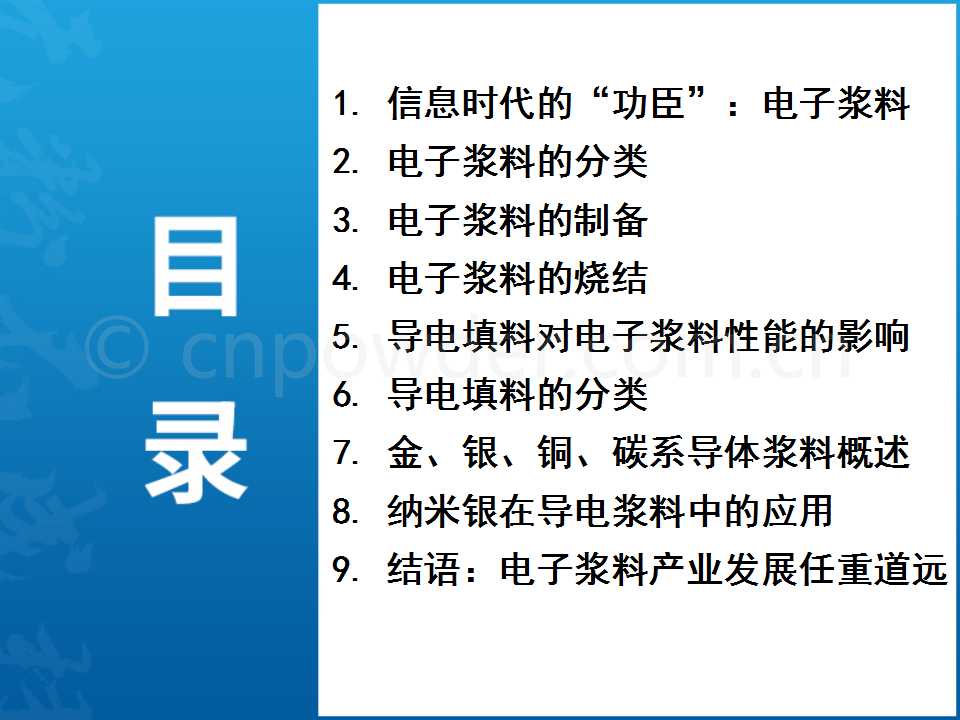 目录

1. 信息时代的“功臣”：电子浆料
2. 电子浆料的分类
3. 电子浆料的制备
4. 电子浆料的烧结
5. 导电填料对电子浆料性能的影响
6. 导电填料的分类
7. 金、银、铜、碳系导体浆料概述
8. 纳米银在导电浆料中的应用
9. 结语：电子浆料产业发展任重道远

© cnpowder.com.cn